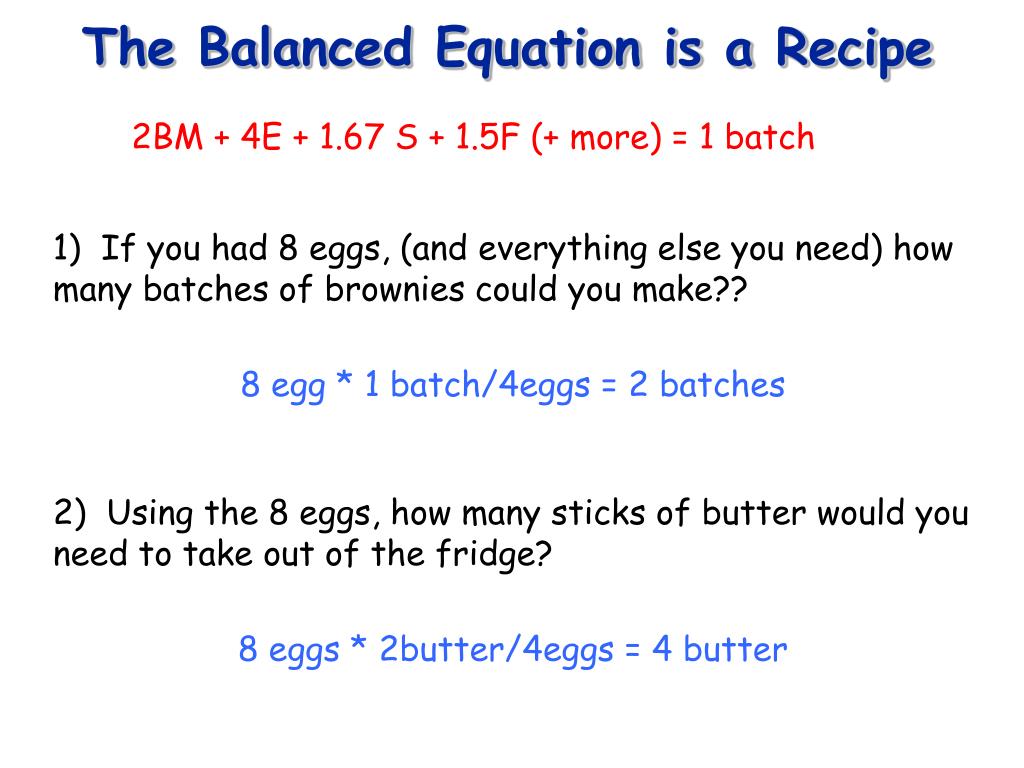 The Balanced Equation is a Recipe

2BM + 4E + 1.67 S + 1.5F (+ more) = 1 batch

1) If you had 8 eggs, (and everything else you need) how many batches of brownies could you make??

8 egg * 1 batch/4eggs = 2 batches

2) Using the 8 eggs, how many sticks of butter would you need to take out of the fridge?

8 eggs * 2butter/4eggs = 4 butter